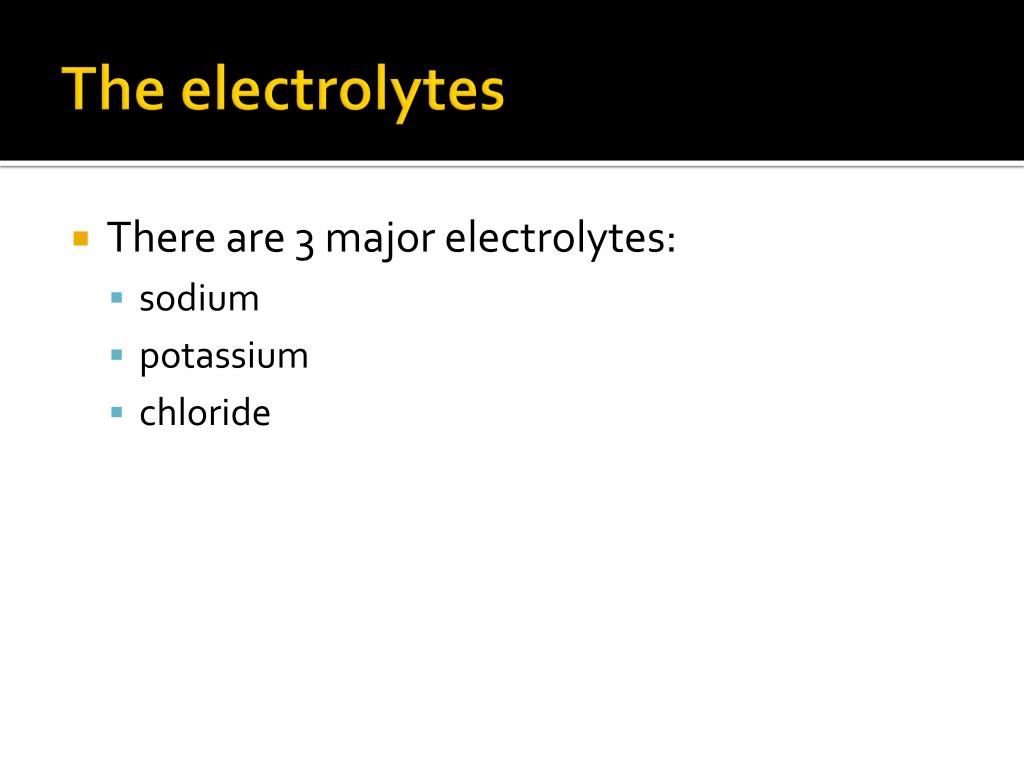 The electrolytes

There are 3 major electrolytes:
sodium
potassium
chloride